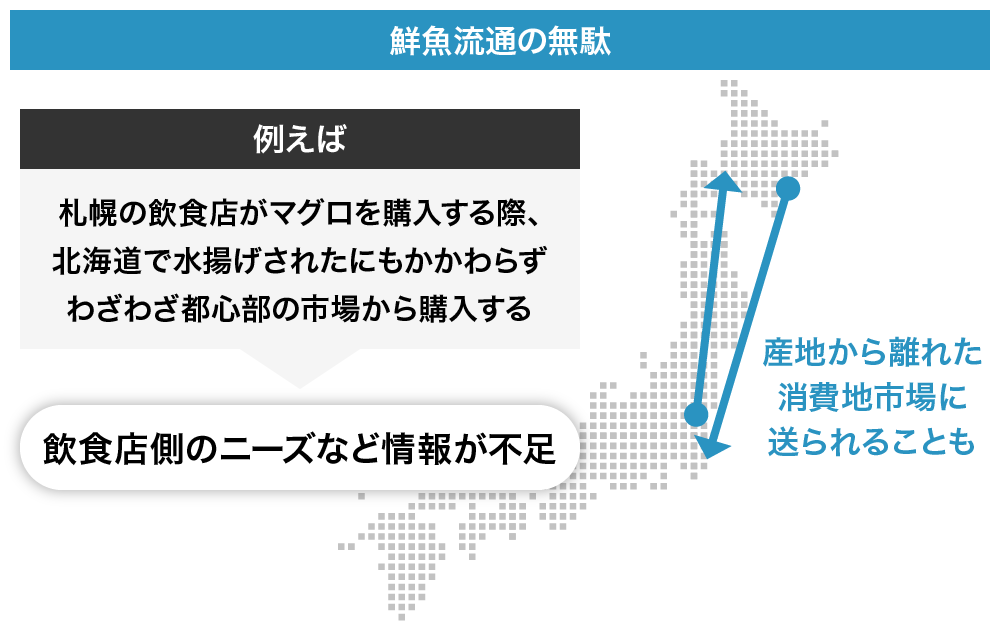 鮮魚流通の無駄

例えば

札幌の飲食店がマグロを購入する際、北海道で水揚げされたにもかかわらずわざわざ都心部の市場から購入する

飲食店側のニーズなど情報が不足

産地から離れた消費地市場に送られることも